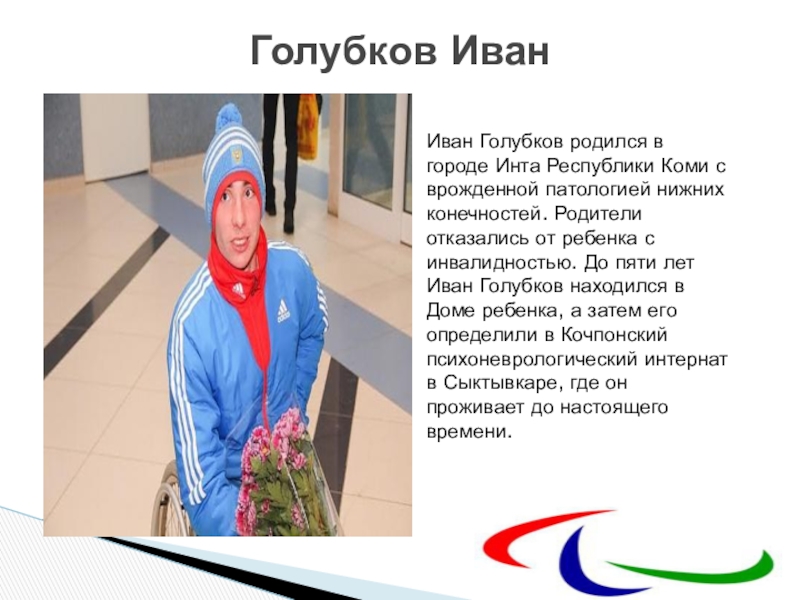 Голубков Иван

Иван Голубков родился в городе Инта Республики Коми с врожденной патологией нижних конечностей. Родители отказались от ребенка с инвалидностью. До пяти лет Иван Голубков находился в Доме ребенка, а затем его определили в Кочпонский психоневрологический интернат в Сыктывкаре, где он проживает до настоящего времени.